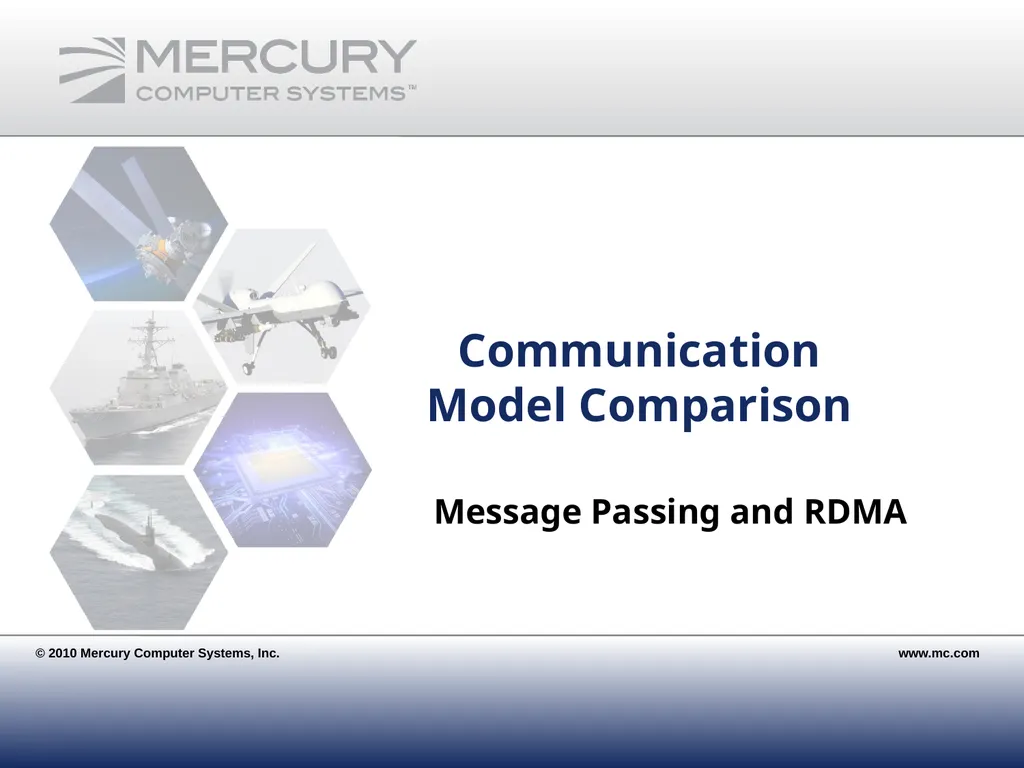 MERCURY
COMPUTER SYSTEMS™

Communication
Model Comparison

Message Passing and RDMA

© 2010 Mercury Computer Systems, Inc.

www.mc.com